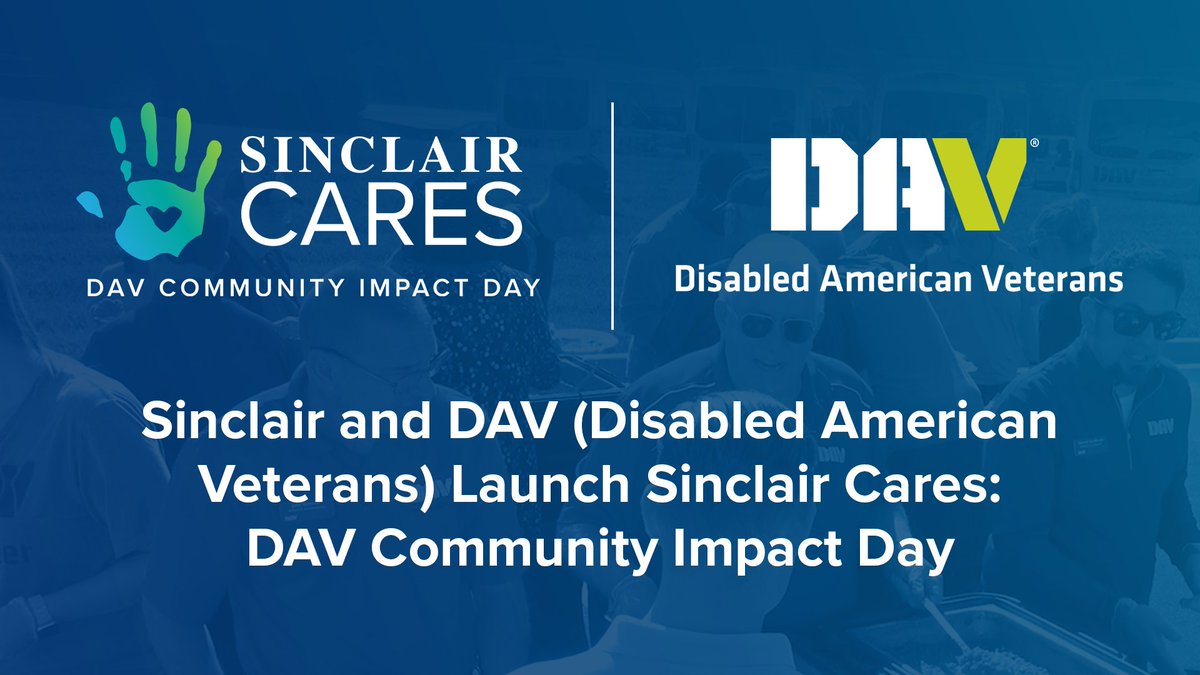 SINCLAIR CARES
DAV COMMUNITY IMPACT DAY

DAV®
Disabled American Veterans

Sinclair and DAV (Disabled American Veterans) Launch Sinclair Cares: DAV Community Impact Day